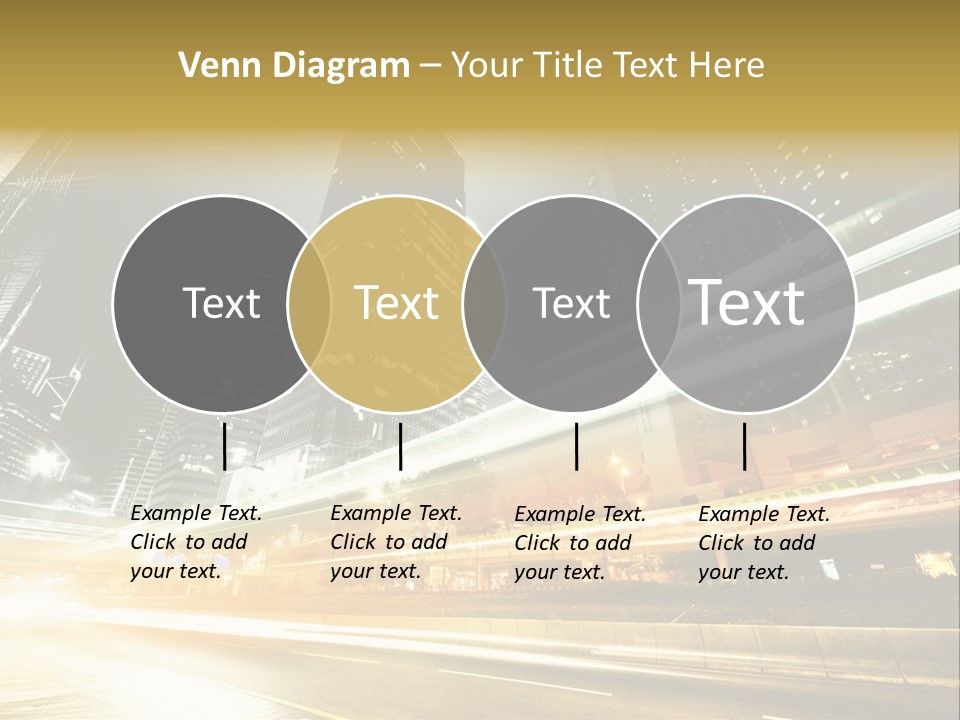 Venn Diagram – Your Title Text Here

Text

Text

Text

Text

Example Text. Click to add your text.

Example Text. Click to add your text.

Example Text. Click to add your text.

Example Text. Click to add your text.